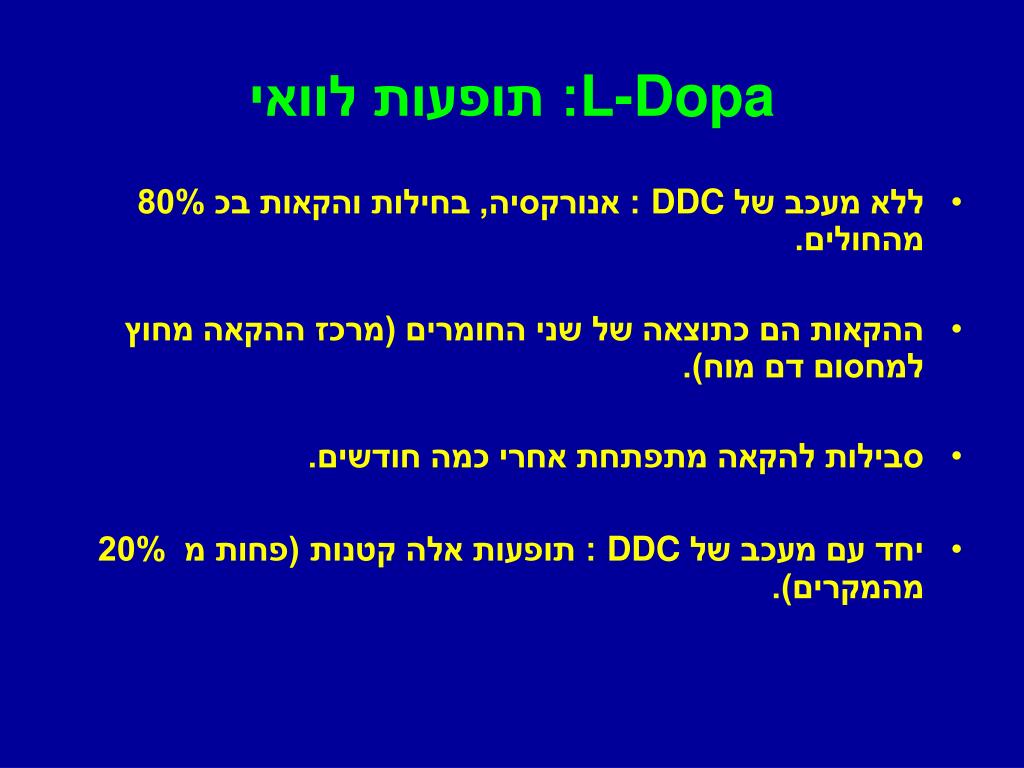 L-Dopa: תופעות לוואי

• ללא מעכב של DDC : אנורקסיה, בחילות והקאות בכ 80% מהחולים.

• ההקאות הם כתוצאה של שני החומרים (מרכז ההקאה מחוץ למחסום דם מוח).

• סבילות להקאה מתפתחת אחרי כמה חודשים.

• יחד עם מעכב של DDC : תופעות אלה קטנות (פחות מ 20% מהמקרים).